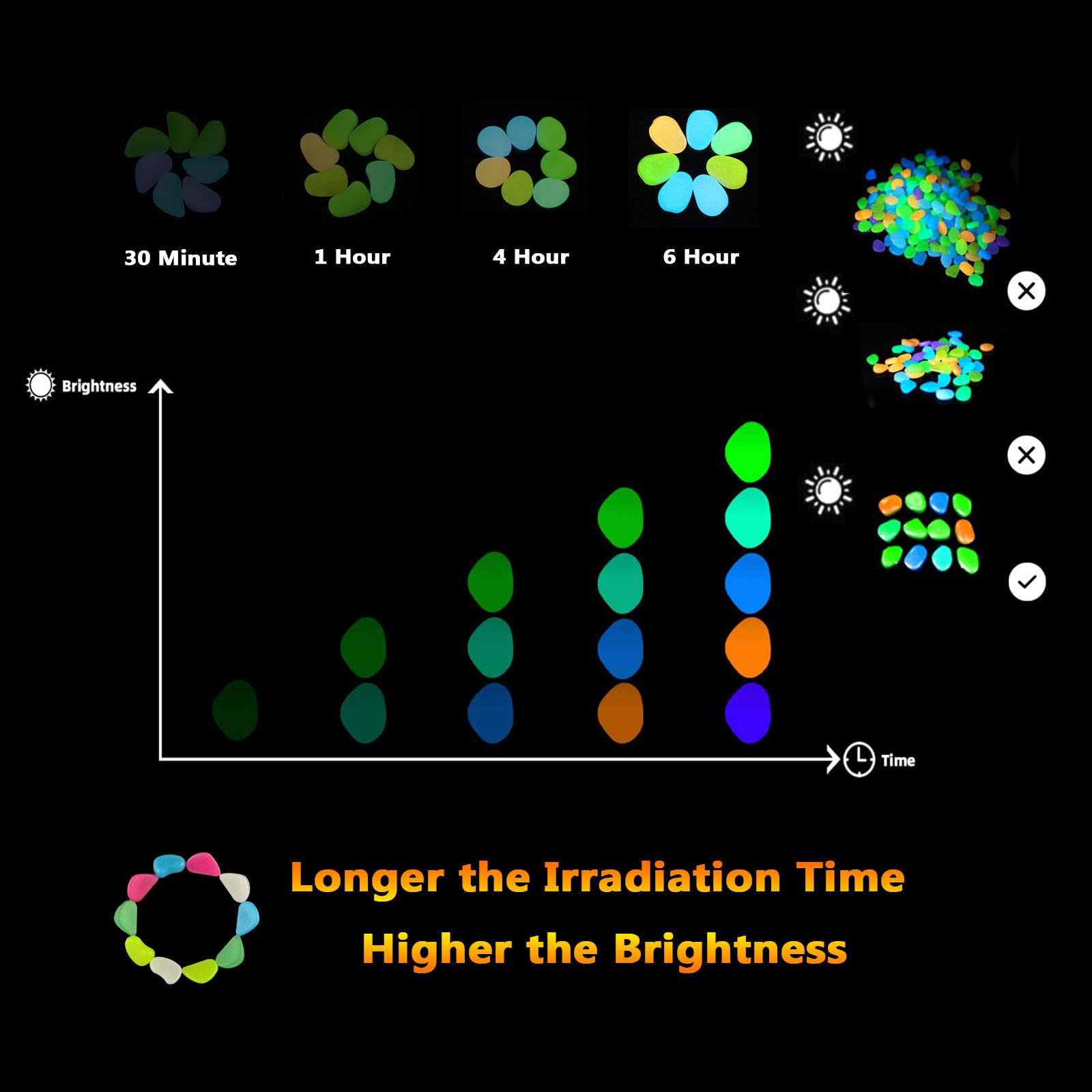 30 Minute

1 Hour

4 Hour

6 Hour

Brightness

Time

Longer the Irradiation Time

Higher the Brightness